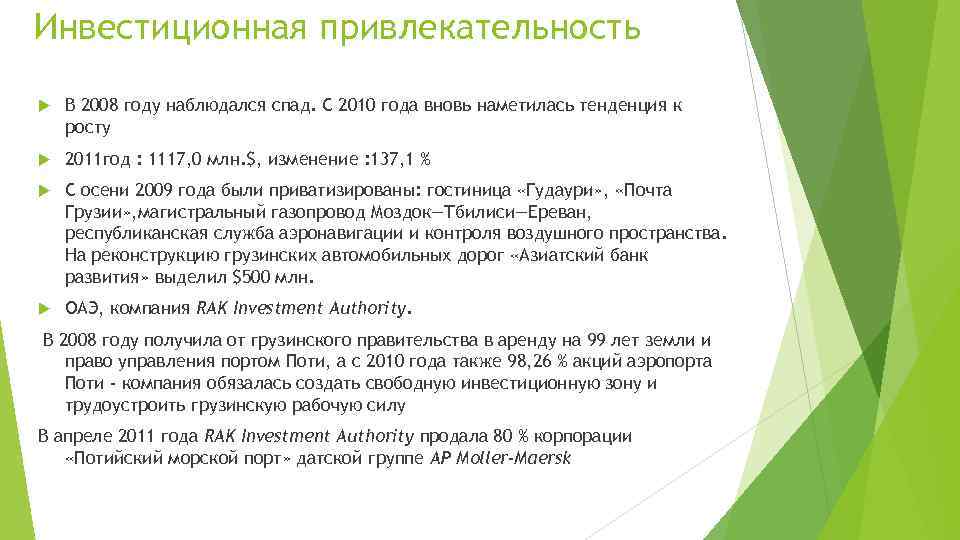 Инвестиционная привлекательность

В 2008 году наблюдался спад. С 2010 года вновь наметилась тенденция к росту

2011год : 1117,0 млн.$, изменение :137,1 %

С осени 2009 года были приватизированы: гостиница «Гудаури», «Почта Грузии»,магистральный газопровод Моздок—Тбилиси—Ереван, республиканская служба аэронавигации и контроля воздушного пространства. На реконструкцию грузинских автомобильных дорог «Азиатский банк развития» выделил $500 млн.

ОАЭ, компания RAK Investment Authority.

В 2008 году получила от грузинского правительства в аренду на 99 лет земли и право управления портом Поти, а с 2010 года также 98,26 % акций аэропорта Поти - компания обязалась создать свободную инвестиционную зону и трудоустроить грузинскую рабочую силу

В апреле 2011 года RAK Investment Authority продала 80 % корпорации «Потийский морской порт» датской группе AP Moller-Maersk